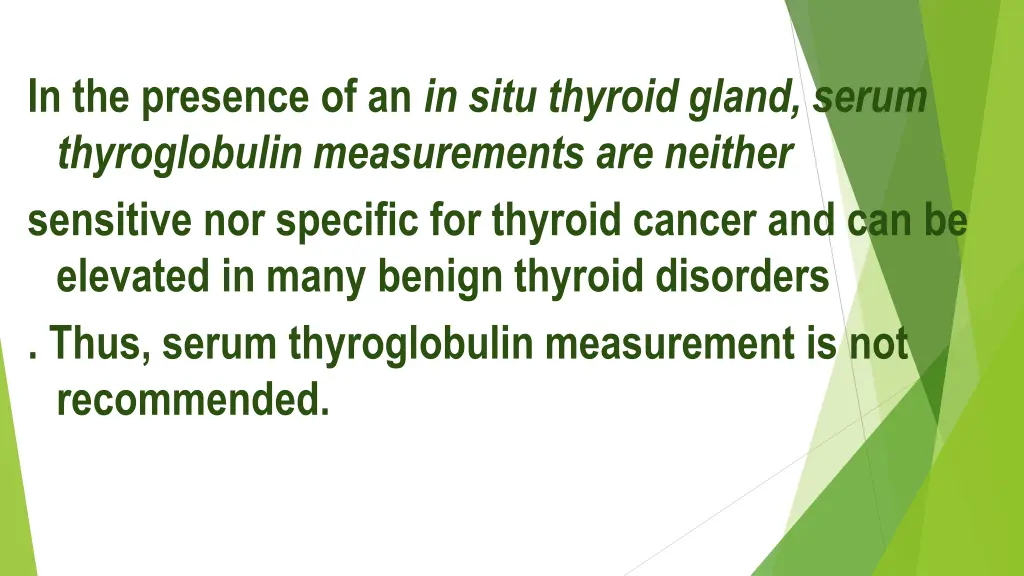 In the presence of an in situ thyroid gland, serum thyroglobulin measurements are neither

sensitive nor specific for thyroid cancer and can be elevated in many benign thyroid disorders

. Thus, serum thyroglobulin measurement is not recommended.